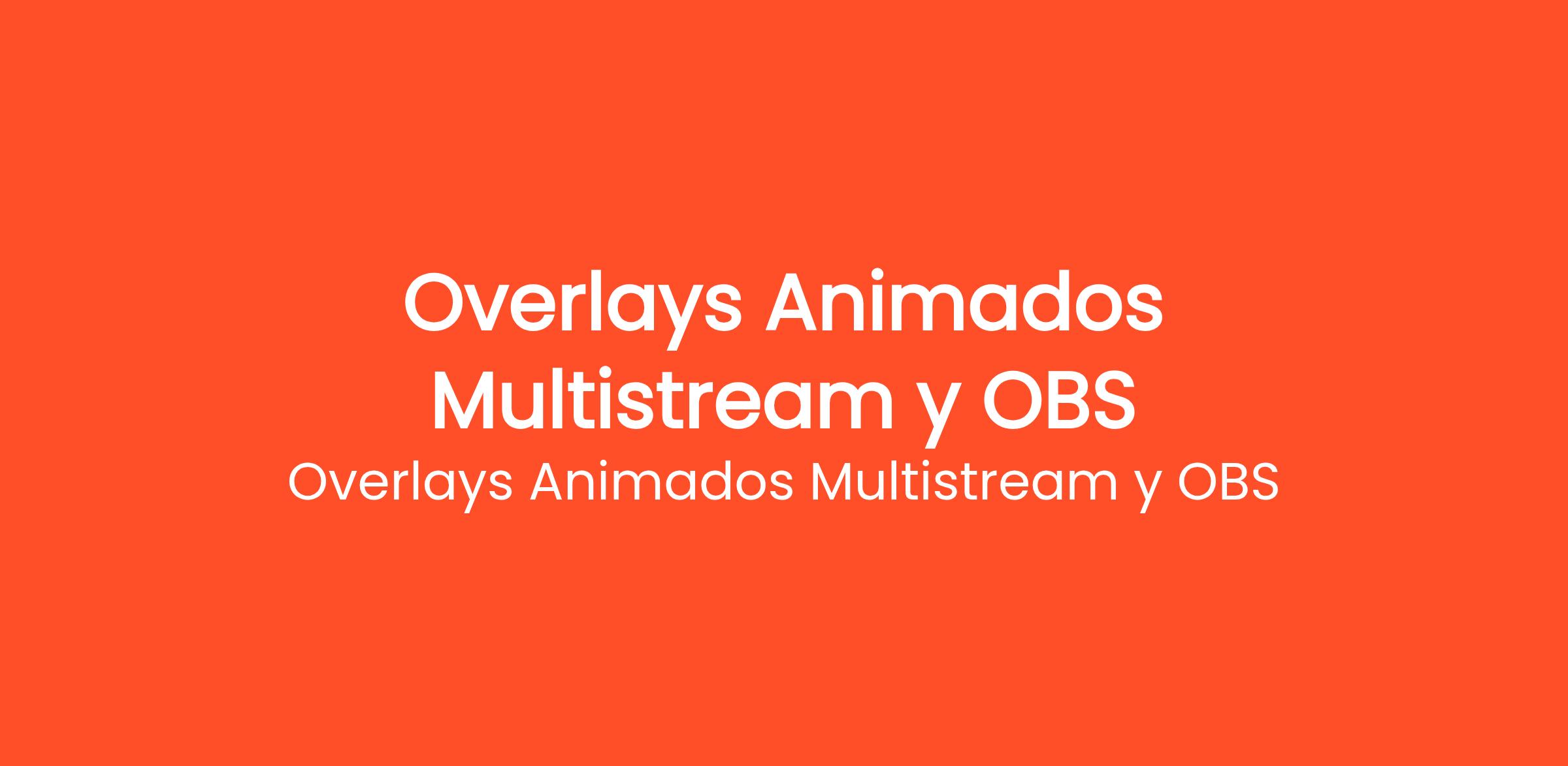 Overlays Animados Multistream y OBS

Overlays Animados Multistream y OBS